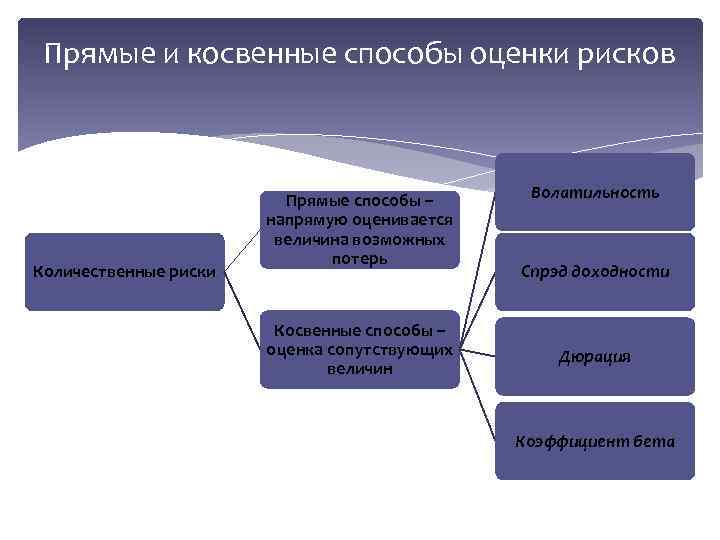 Прямые и косвенные способы оценки рисков

Количественные риски

Прямые способы – напрямую оценивается величина возможных потерь

Косвенные способы – оценка сопутствующих величин

Волатильность

Спрэд доходности

Дюрация

Коэффициент бета